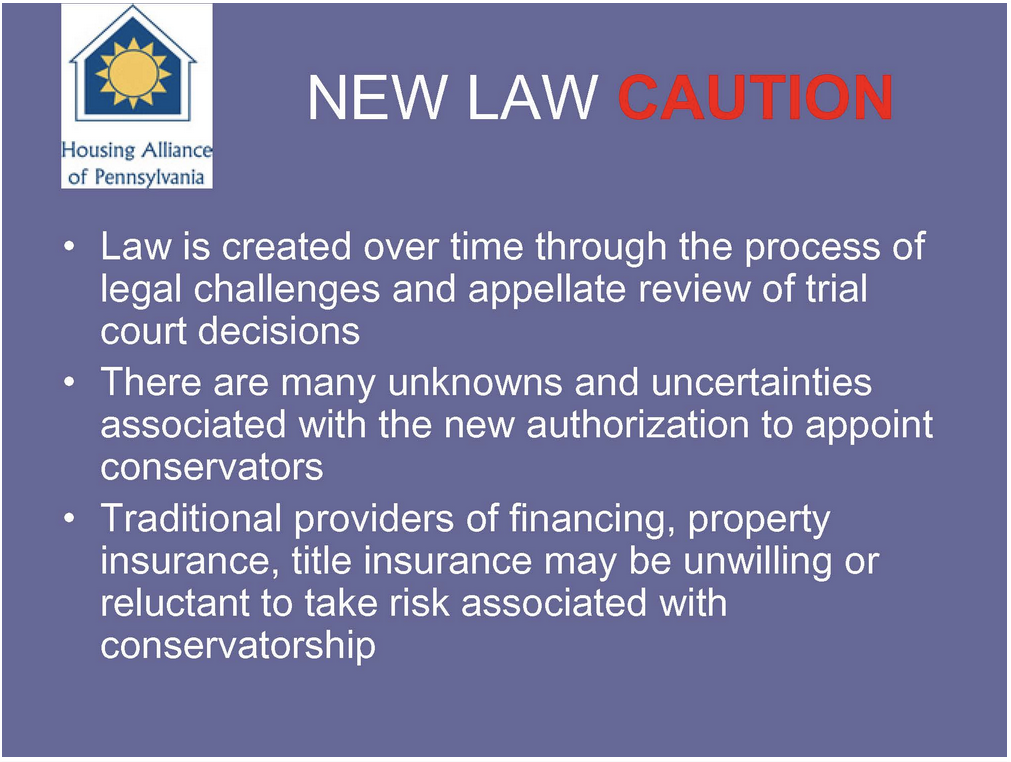 Housing Alliance of Pennsylvania

NEW LAW CAUTION

• Law is created over time through the process of legal challenges and appellate review of trial court decisions
• There are many unknowns and uncertainties associated with the new authorization to appoint conservators
• Traditional providers of financing, property insurance, title insurance may be unwilling or reluctant to take risk associated with conservatorship